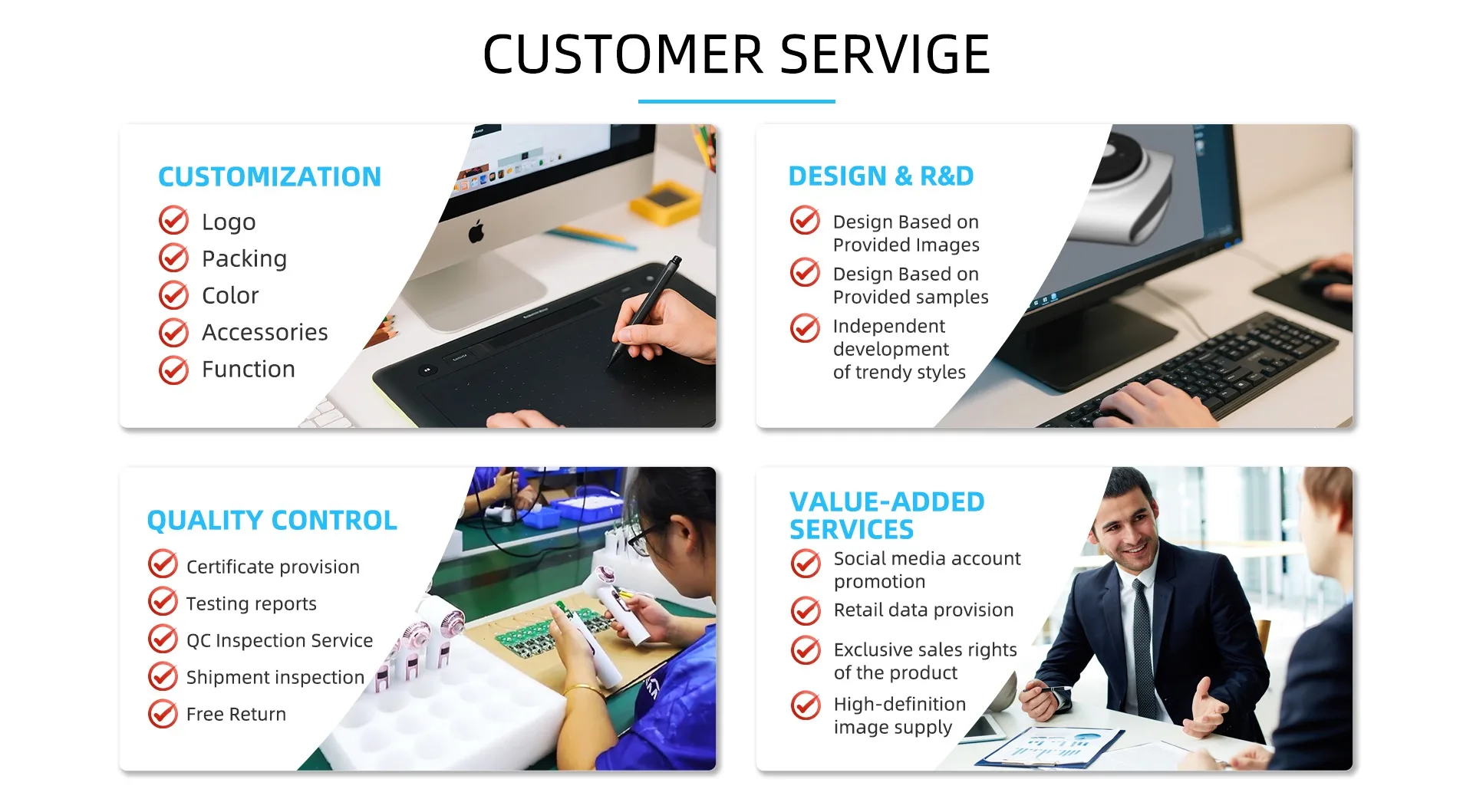 CUSTOMER SERVIGE

CUSTOMIZATION
Logo
Packing
Color
Accessories
Function

DESIGN & R&D
Design Based on Provided Images
Design Based on Provided samples
Independent development of trendy styles

QUALITY CONTROL
Certificate provision
Testing reports
QC Inspection Service
Shipment inspection
Free Return

VALUE-ADDED SERVICES
Social media account promotion
Retail data provision
Exclusive sales rights of the product
High-definition image supply